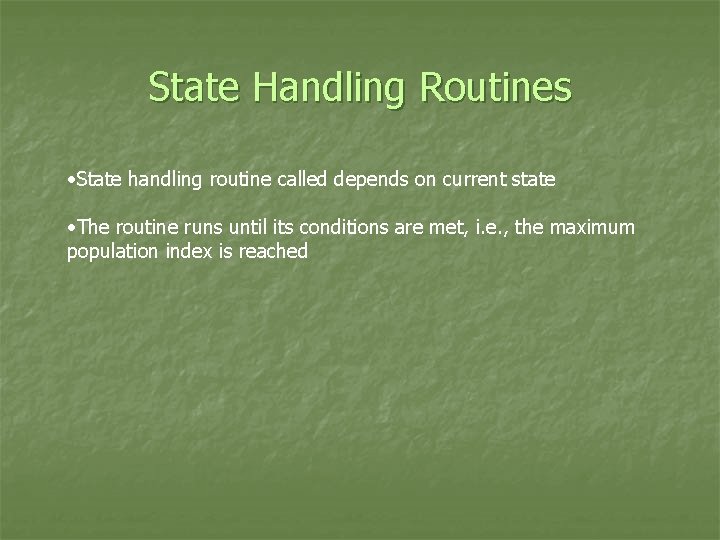 State Handling Routines

•State handling routine called depends on current state

•The routine runs until its conditions are met, i.e., the maximum population index is reached